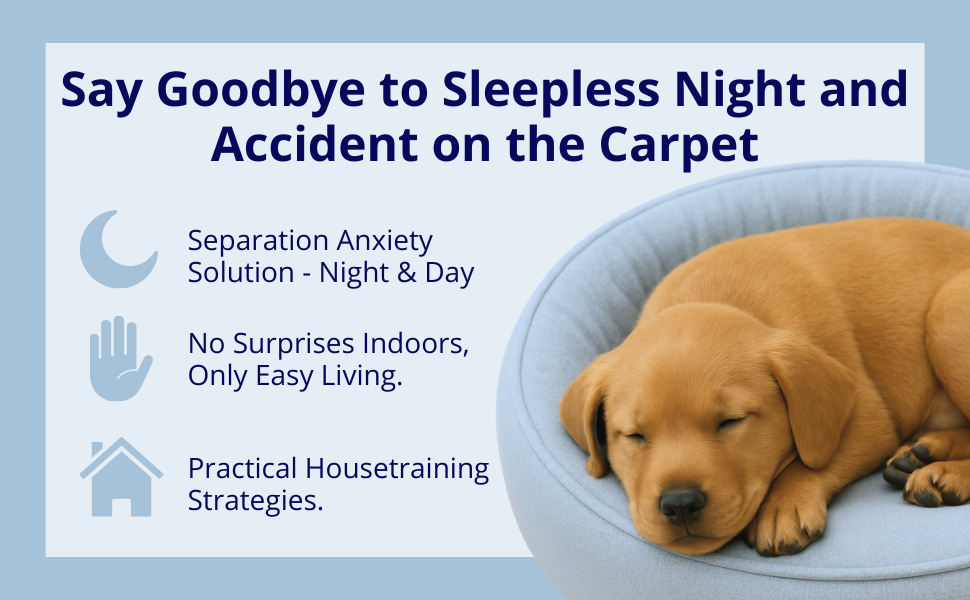 Say Goodbye to Sleepless Night and Accident on the Carpet

Separation Anxiety Solution - Night & Day

No Surprises Indoors, Only Easy Living.

Practical Housetraining Strategies.